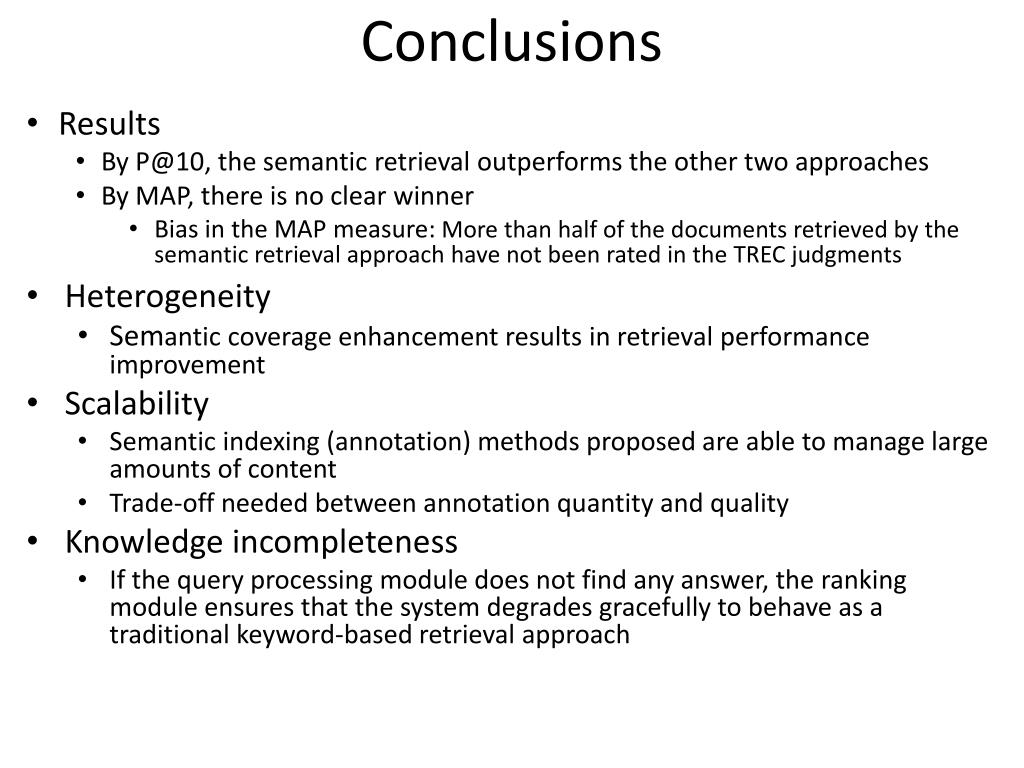 Conclusions

• Results
  • By P@10, the semantic retrieval outperforms the other two approaches
  • By MAP, there is no clear winner
    • Bias in the MAP measure: More than half of the documents retrieved by the semantic retrieval approach have not been rated in the TREC judgments
• Heterogeneity
  • Semantic coverage enhancement results in retrieval performance improvement
• Scalability
  • Semantic indexing (annotation) methods proposed are able to manage large amounts of content
  • Trade-off needed between annotation quantity and quality
• Knowledge incompleteness
  • If the query processing module does not find any answer, the ranking module ensures that the system degrades gracefully to behave as a traditional keyword-based retrieval approach